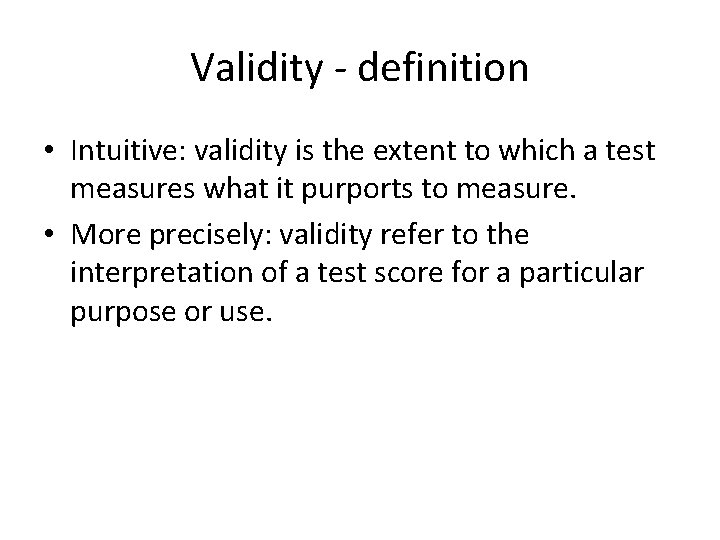 Validity - definition

• Intuitive: validity is the extent to which a test measures what it purports to measure.
• More precisely: validity refer to the interpretation of a test score for a particular purpose or use.